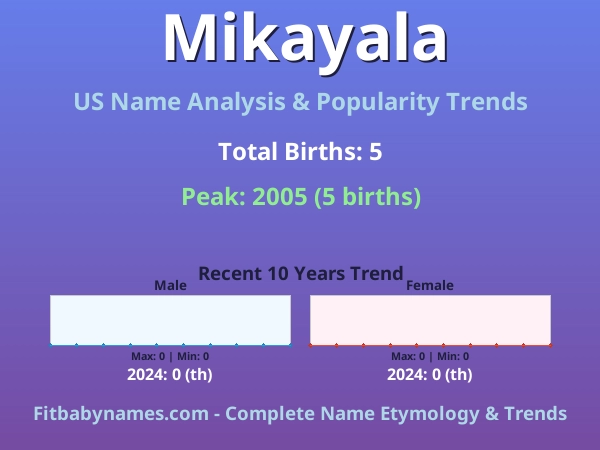 Mikayala

US Name Analysis & Popularity Trends

Total Births: 5

Peak: 2005 (5 births)

Recent 10 Years Trend

Male

Max: 0 | Min: 0

2024: 0 (th)

Female

Max: 0 | Min: 0

2024: 0 (th)

Fitbabynames.com - Complete Name Etymology & Trends